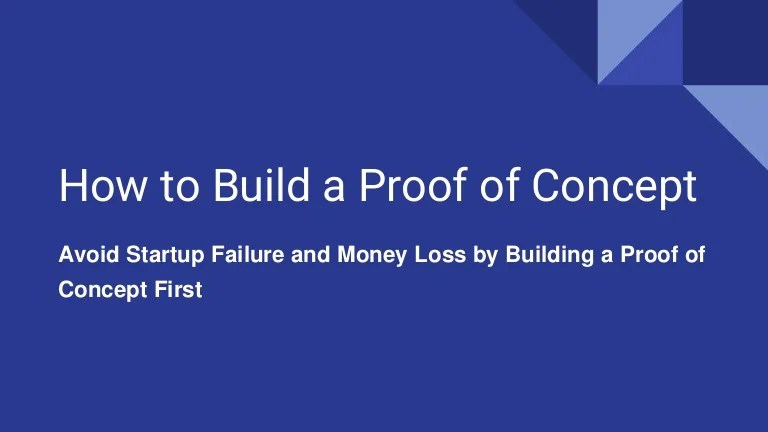 How to Build a Proof of Concept

Avoid Startup Failure and Money Loss by Building a Proof of Concept First